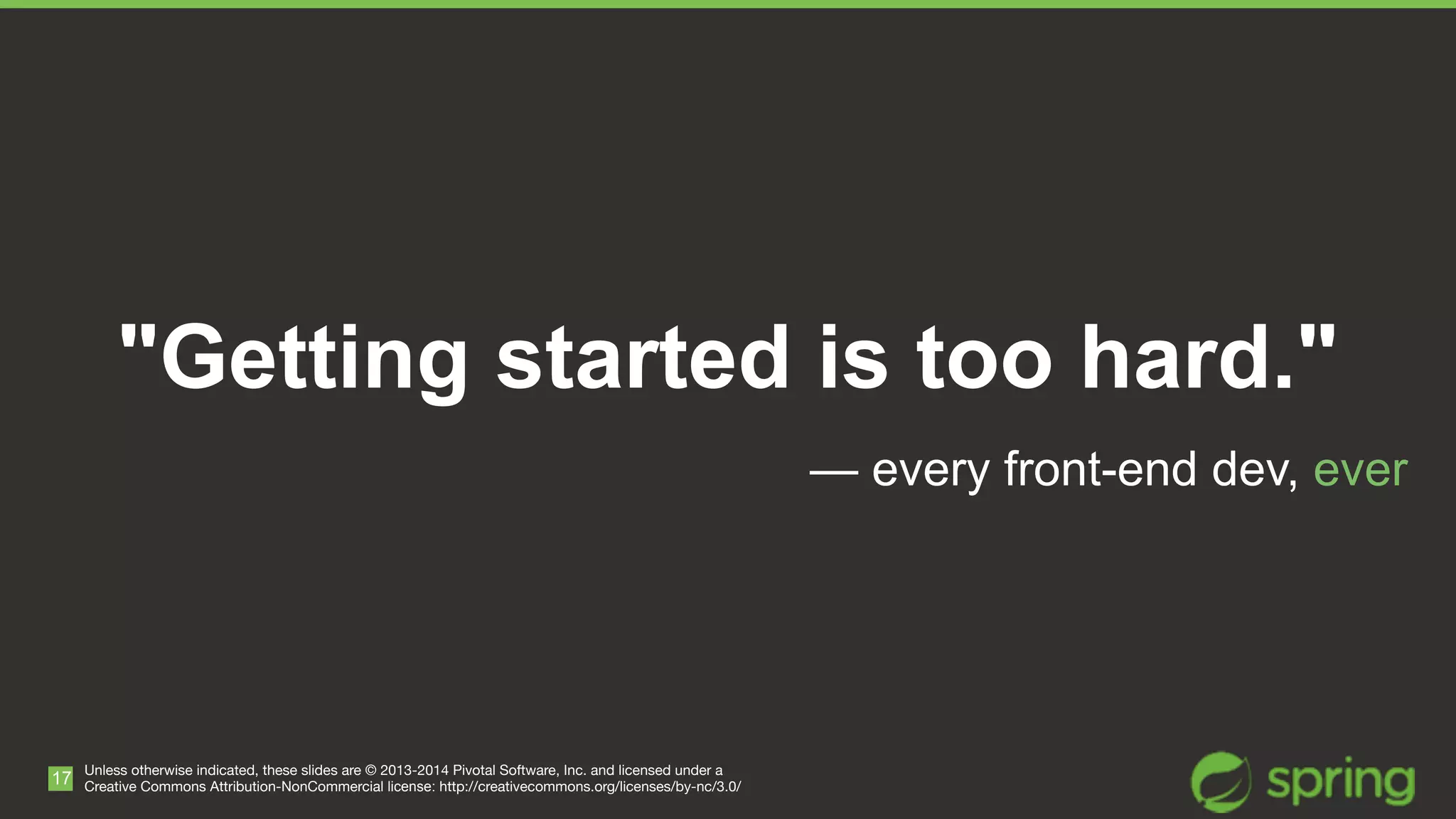 "Getting started is too hard."

— every front-end dev, ever

17 Unless otherwise indicated, these slides are © 2013-2014 Pivotal Software, Inc. and licensed under a Creative Commons Attribution-NonCommercial license: http://creativecommons.org/licenses/by-nc/3.0/

spring